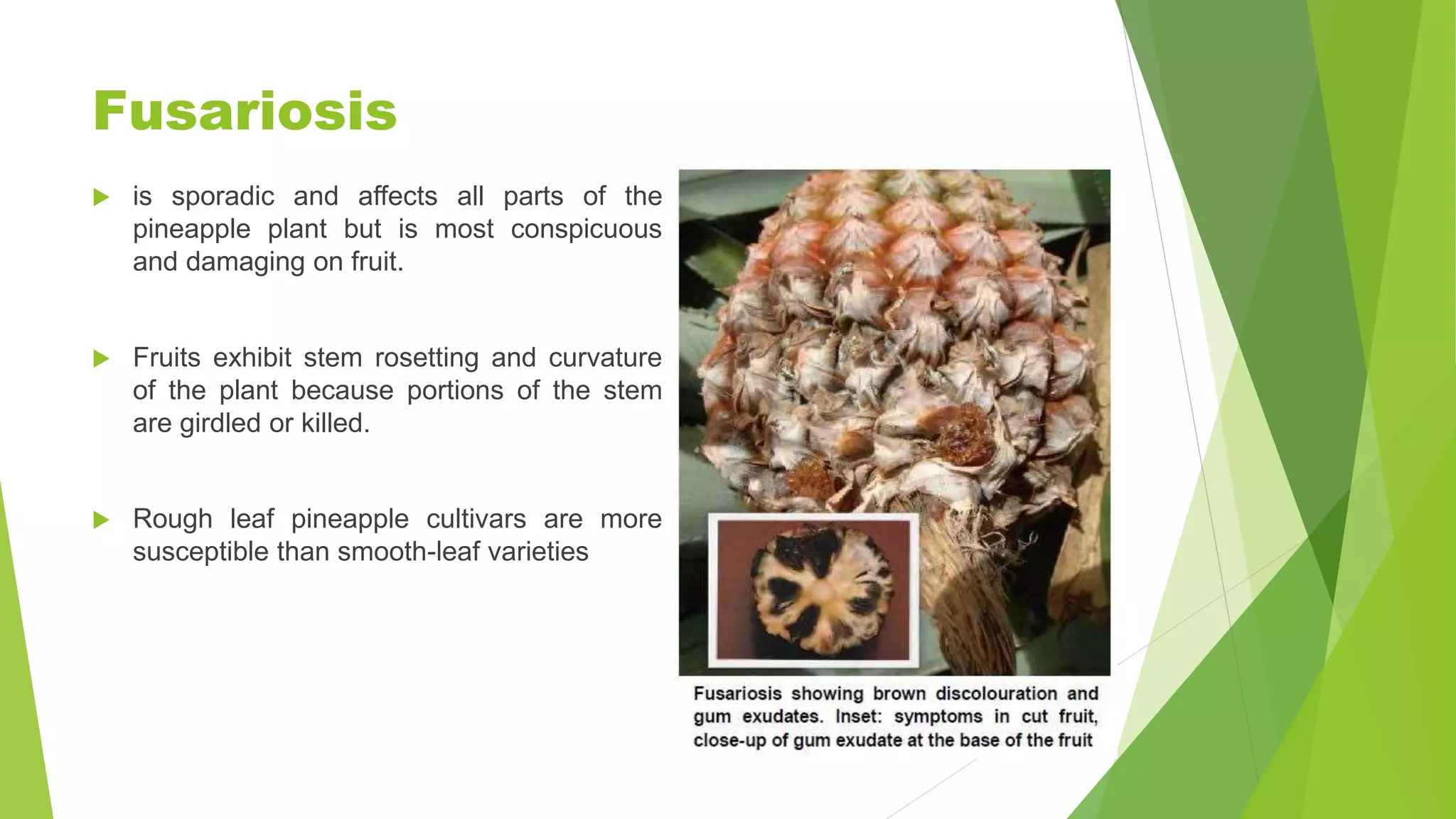 Fusariosis

is sporadic and affects all parts of the pineapple plant but is most conspicuous and damaging on fruit.

Fruits exhibit stem rosetting and curvature of the plant because portions of the stem are girdled or killed.

Rough leaf pineapple cultivars are more susceptible than smooth-leaf varieties

Fusariosis showing brown discolouration and gum exudates. Inset: symptoms in cut fruit, close-up of gum exudate at the base of the fruit